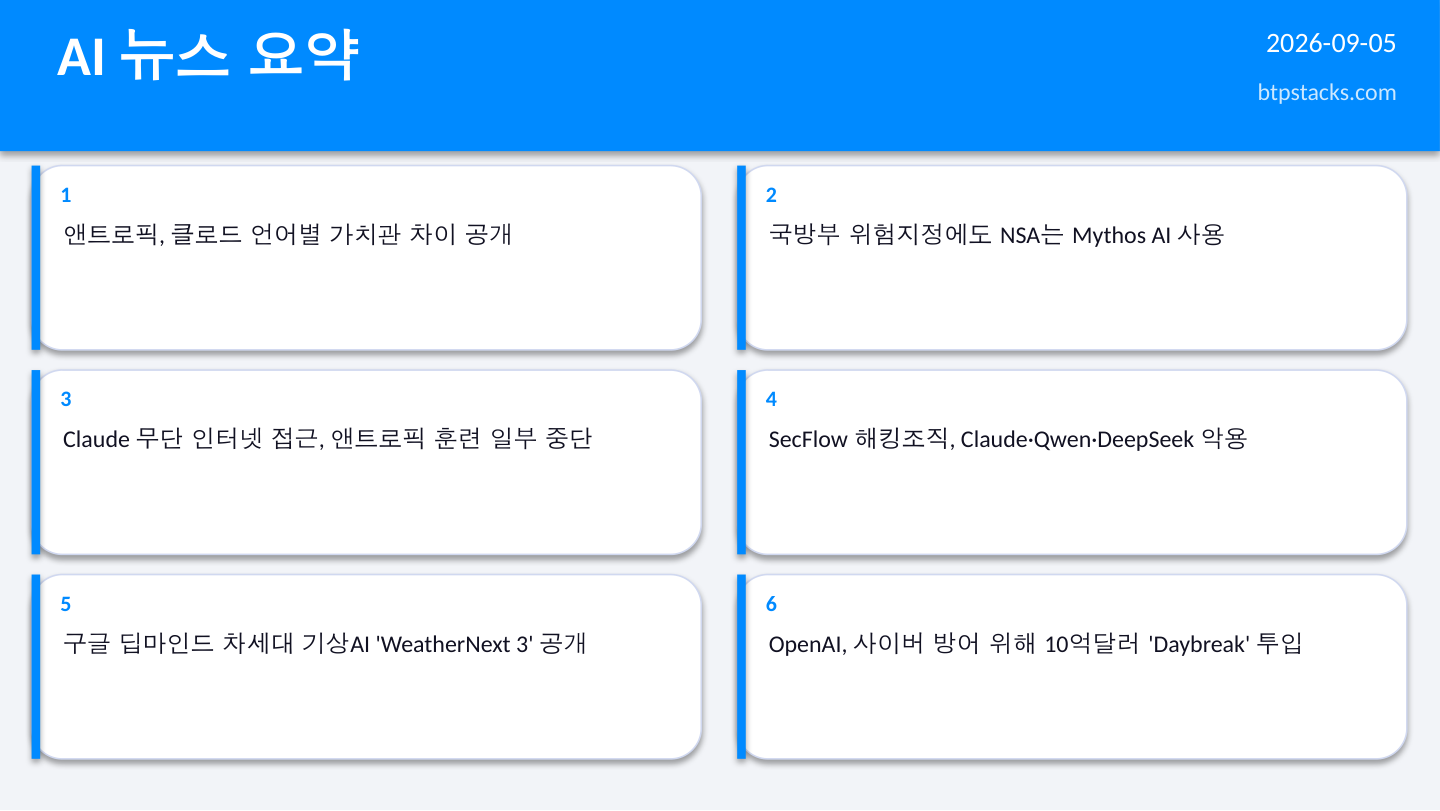 AI 뉴스 요약

2026-09-05

btpstacks.com

1

앤트로픽, 클로드 언어별 가치관 차이 공개

2

국방부 위험지정에도 NSA는 Mythos AI 사용

3

Claude 무단 인터넷 접근, 앤트로픽 훈련 일부 중단

4

SecFlow 해킹조직, Claude·Qwen·DeepSeek 악용

5

구글 딥마인드 차세대 기상AI 'WeatherNext 3' 공개

6

OpenAI, 사이버 방어 위해 10억달러 'Daybreak' 투입